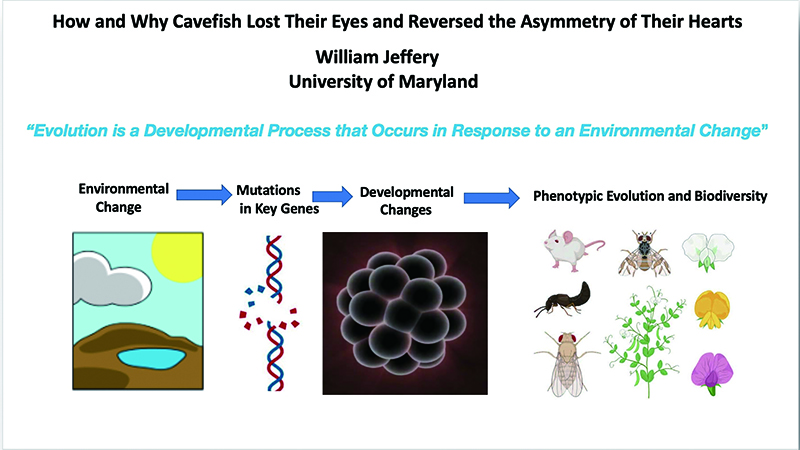 How and Why Cavefish Lost Their Eyes and Reversed the Asymmetry of Their Hearts

William Jeffery
University of Maryland

"Evolution is a Developmental Process that Occurs in Response to an Environmental Change"

Environmental Change

Mutations in Key Genes

Developmental Changes

Phenotypic Evolution and Biodiversity